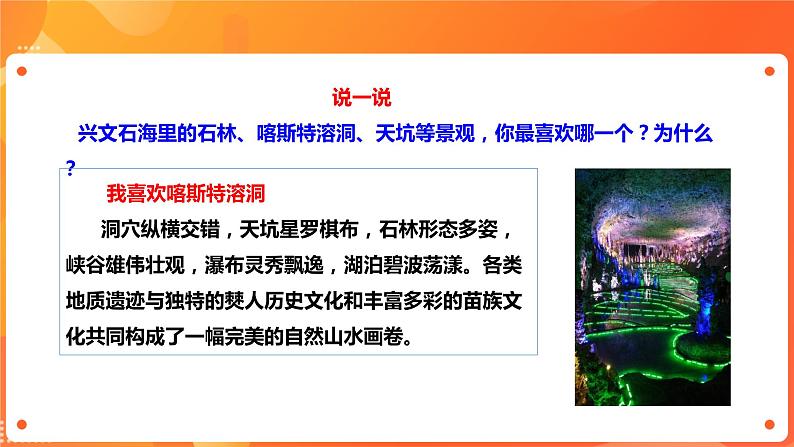 说一说

兴文石海里的石林、喀斯特溶洞、天坑等景观，你最喜欢哪一个？为什么？

我喜欢喀斯特溶洞

洞穴纵横交错，天坑星罗棋布，石林形态多姿，峡谷雄伟壮观，瀑布灵秀飘逸，湖泊碧波荡漾。各类地质遗迹与独特的僰人历史文化和丰富多彩的苗族文化共同构成了一幅完美的自然山水画卷。